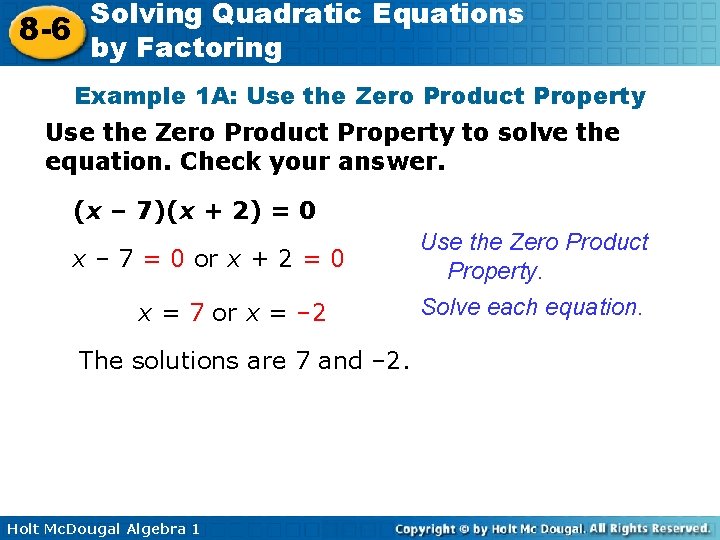 8-6 Solving Quadratic Equations by Factoring

Example 1A: Use the Zero Product Property

Use the Zero Product Property to solve the equation. Check your answer.

$(x - 7)(x + 2) = 0$

$x - 7 = 0$ or $x + 2 = 0$

Use the Zero Product Property.

$x = 7$ or $x = -2$

Solve each equation.

The solutions are 7 and –2.

Holt McDougal Algebra 1

Copyright © by Holt Mc Dougal. All Rights Reserved.